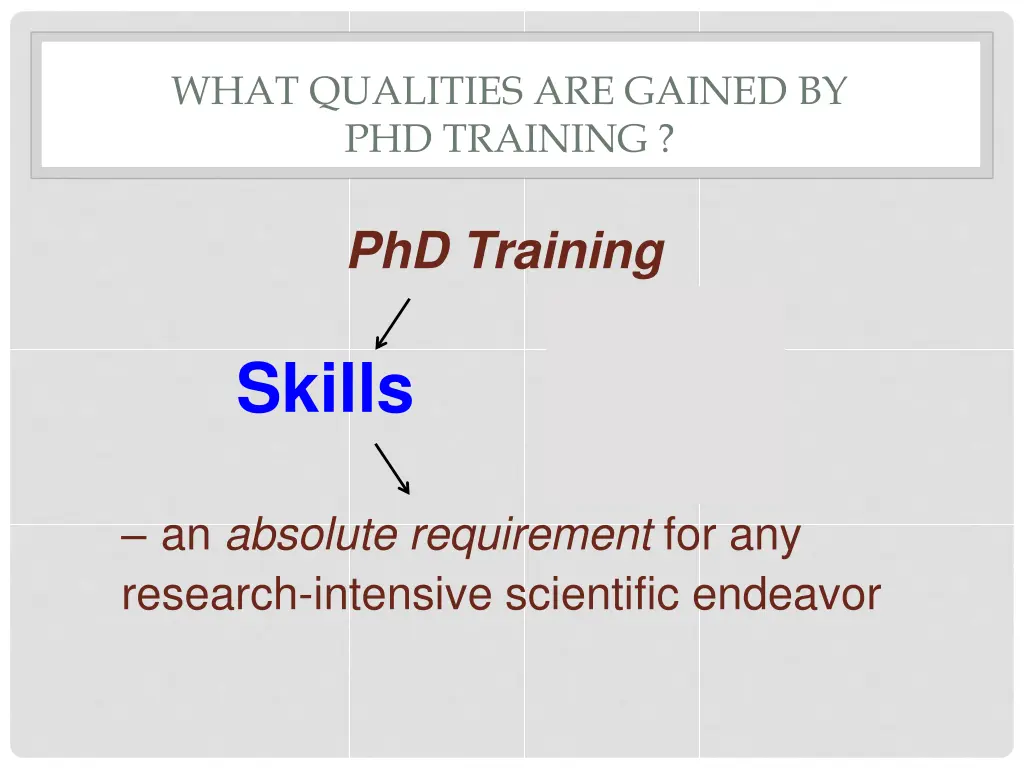 WHAT QUALITIES ARE GAINED BY PHD TRAINING ?

PhD Training

Skills

– an absolute requirement for any research-intensive scientific endeavor